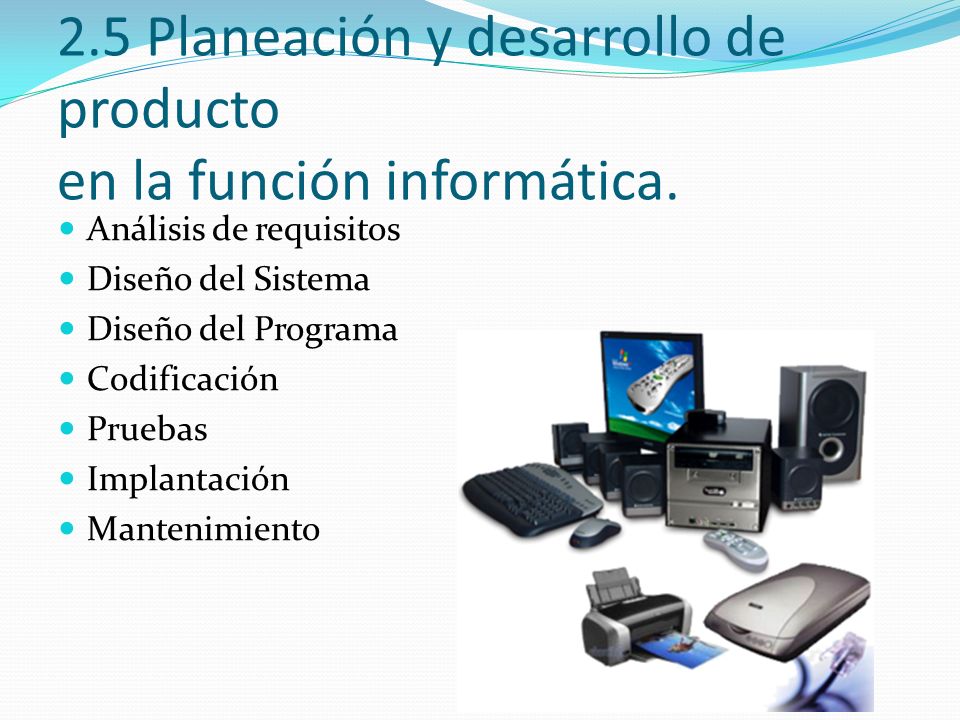 2.5 Planeación y desarrollo de producto
en la función informática.

- Análisis de requisitos
- Diseño del Sistema
- Diseño del Programa
- Codificación
- Pruebas
- Implantación
- Mantenimiento